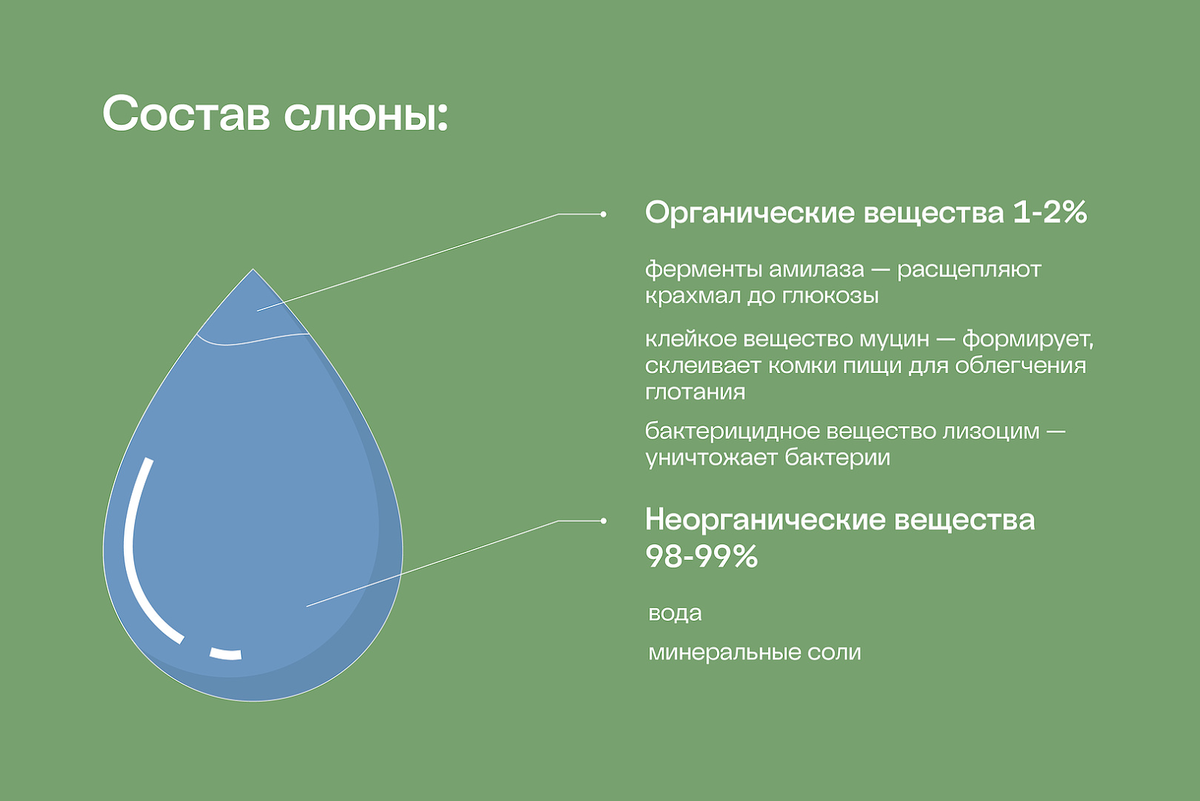 Состав слюны:

Органические вещества 1-2%

ферменты амилаза — расщепляют крахмал до глюкозы

клейкое вещество муцин — формирует, склеивает комки пищи для облегчения глотания

бактерицидное вещество лизоцим — уничтожает бактерии

Неорганические вещества 98-99%

вода

минеральные соли